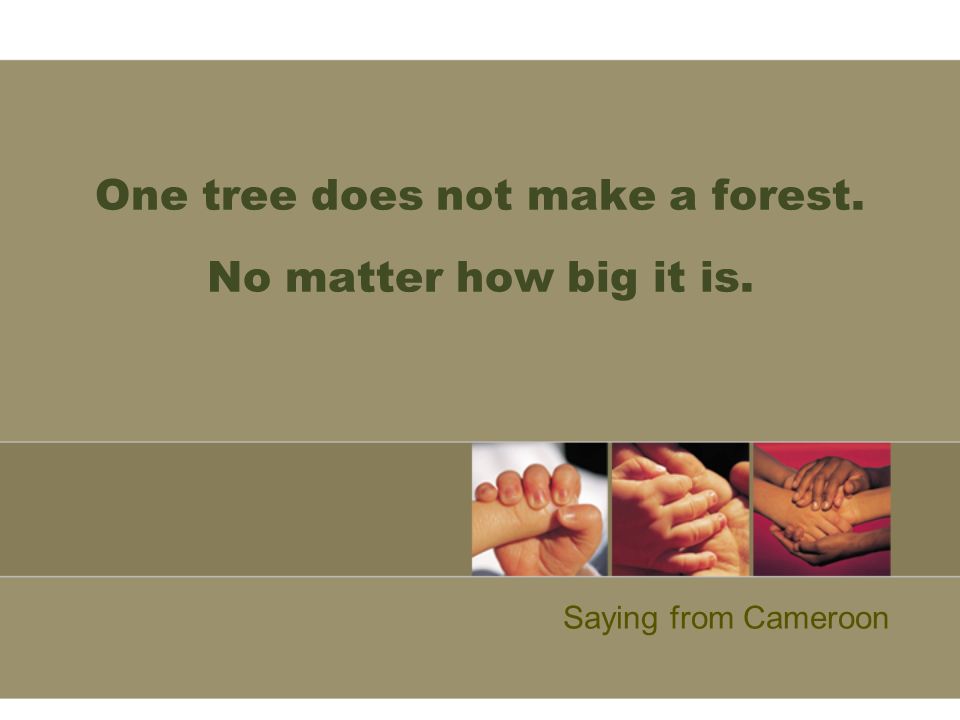 One tree does not make a forest.

No matter how big it is.

Saying from Cameroon